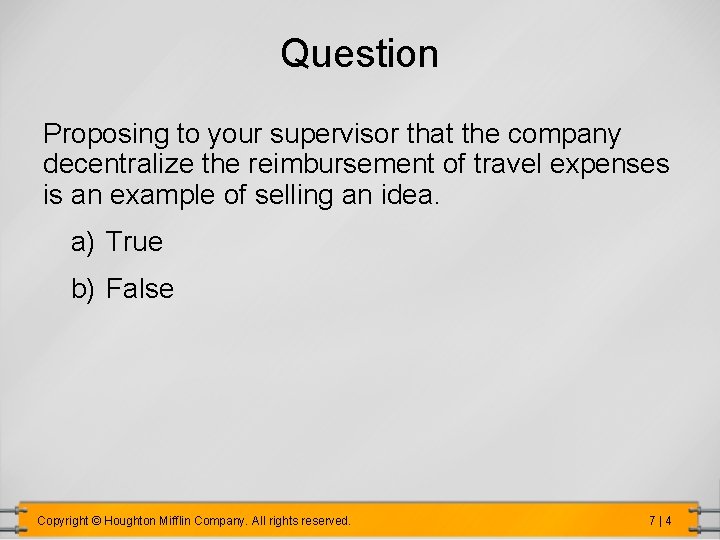 Question

Proposing to your supervisor that the company decentralize the reimbursement of travel expenses is an example of selling an idea.

a) True

b) False

Copyright © Houghton Mifflin Company. All rights reserved.

7 | 4